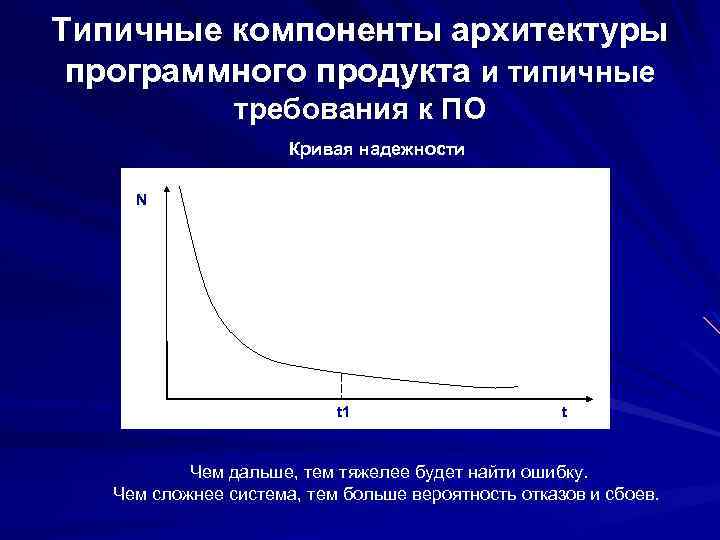 Типичные компоненты архитектуры программного продукта и типичные требования к ПО

Кривая надежности

N

t1

t

Чем дальше, тем тяжелее будет найти ошибку.
Чем сложнее система, тем больше вероятность отказов и сбоев.